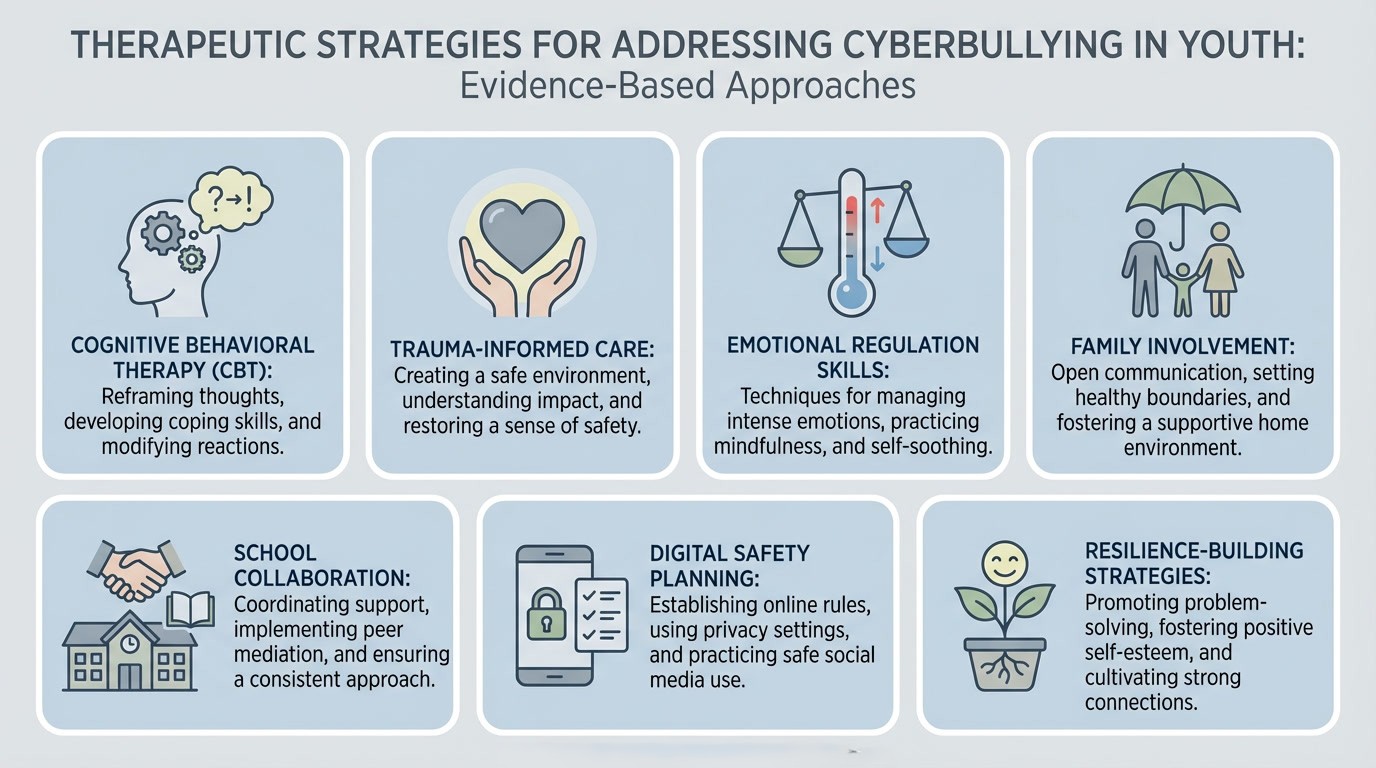 THERAPEUTIC STRATEGIES FOR ADDRESSING CYBERBULLYING IN YOUTH:
Evidence-Based Approaches

?→!

COGNITIVE BEHAVIORAL THERAPY (CBT):
Reframing thoughts, developing coping skills, and modifying reactions.

TRAUMA-INFORMED CARE:
Creating a safe environment, understanding impact, and restoring a sense of safety.

EMOTIONAL REGULATION SKILLS:
Techniques for managing intense emotions, practicing mindfulness, and self-soothing.

FAMILY INVOLVEMENT:
Open communication, setting healthy boundaries, and fostering a supportive home environment.

SCHOOL COLLABORATION:
Coordinating support, implementing peer mediation, and ensuring a consistent approach.

DIGITAL SAFETY PLANNING:
Establishing online rules, using privacy settings, and practicing safe social media use.

RESILIENCE-BUILDING STRATEGIES:
Promoting problem-solving, fostering positive self-esteem, and cultivating strong connections.